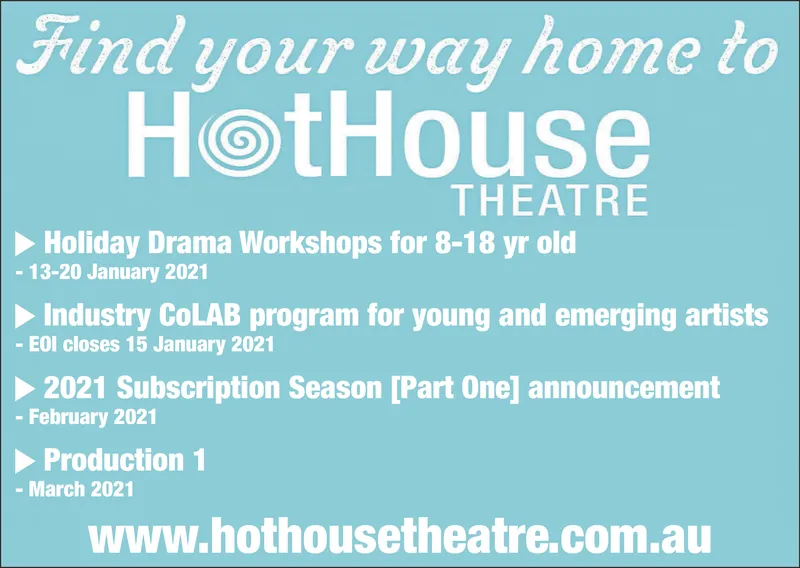 Find your way home to

HotHouse
THEATRE

▶ Holiday Drama Workshops for 8-18 yr old
- 13-20 January 2021

▶ Industry CoLAB program for young and emerging artists
- EOI closes 15 January 2021

▶ 2021 Subscription Season [Part One] announcement
- February 2021

▶ Production 1
- March 2021

www.hothousetheatre.com.au